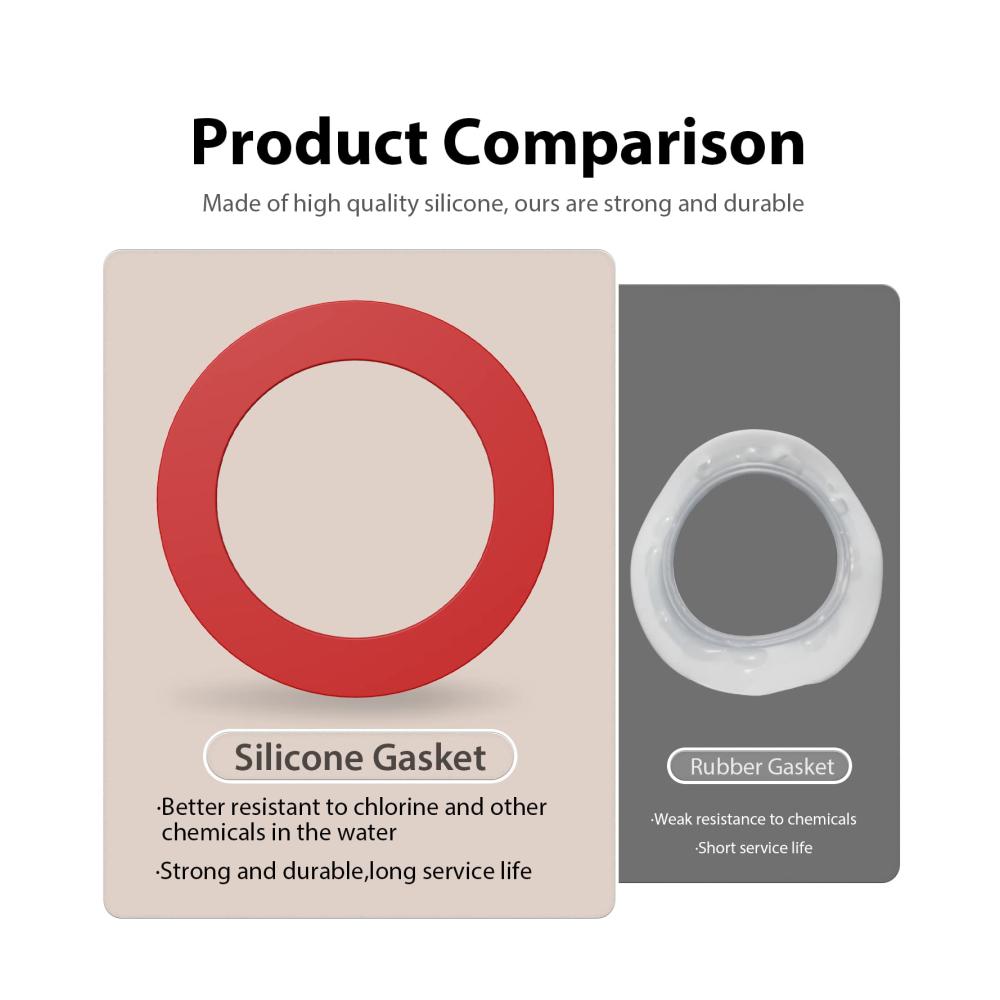 Product Comparison

Made of high quality silicone, ours are strong and durable

Silicone Gasket

·Better resistant to chlorine and other chemicals in the water

·Strong and durable,long service life

Rubber Gasket

·Weak resistance to chemicals

·Short service life